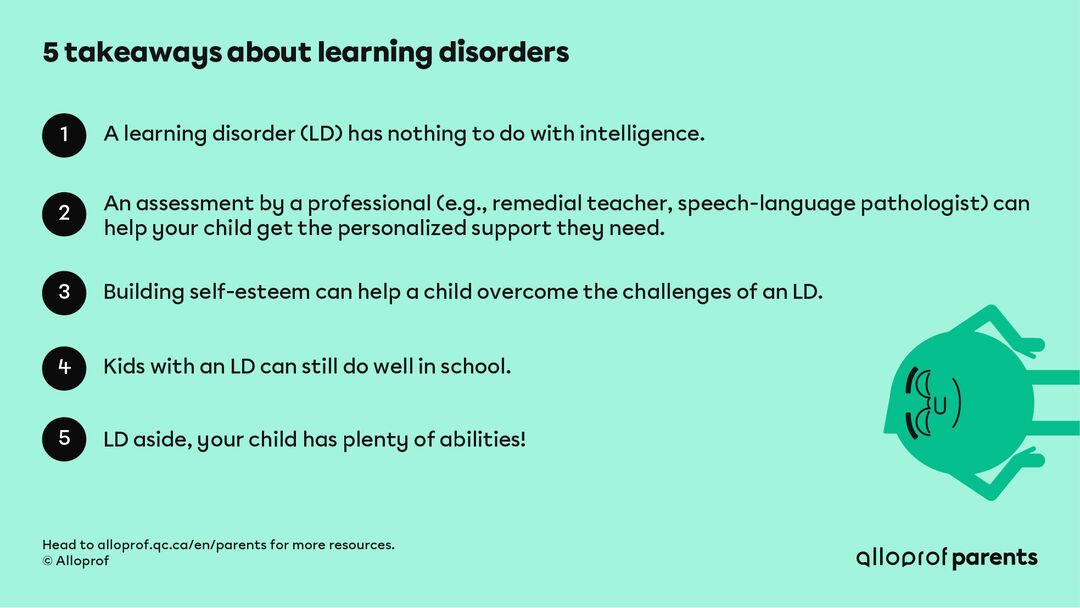 5 takeaways about learning disorders

1 A learning disorder (LD) has nothing to do with intelligence.

2 An assessment by a professional (e.g., remedial teacher, speech-language pathologist) can help your child get the personalized support they need.

3 Building self-esteem can help a child overcome the challenges of an LD.

4 Kids with an LD can still do well in school.

5 LD aside, your child has plenty of abilities!

Head to alloprof.qc.ca/en/parents for more resources.
© Alloprof

alloprof parents